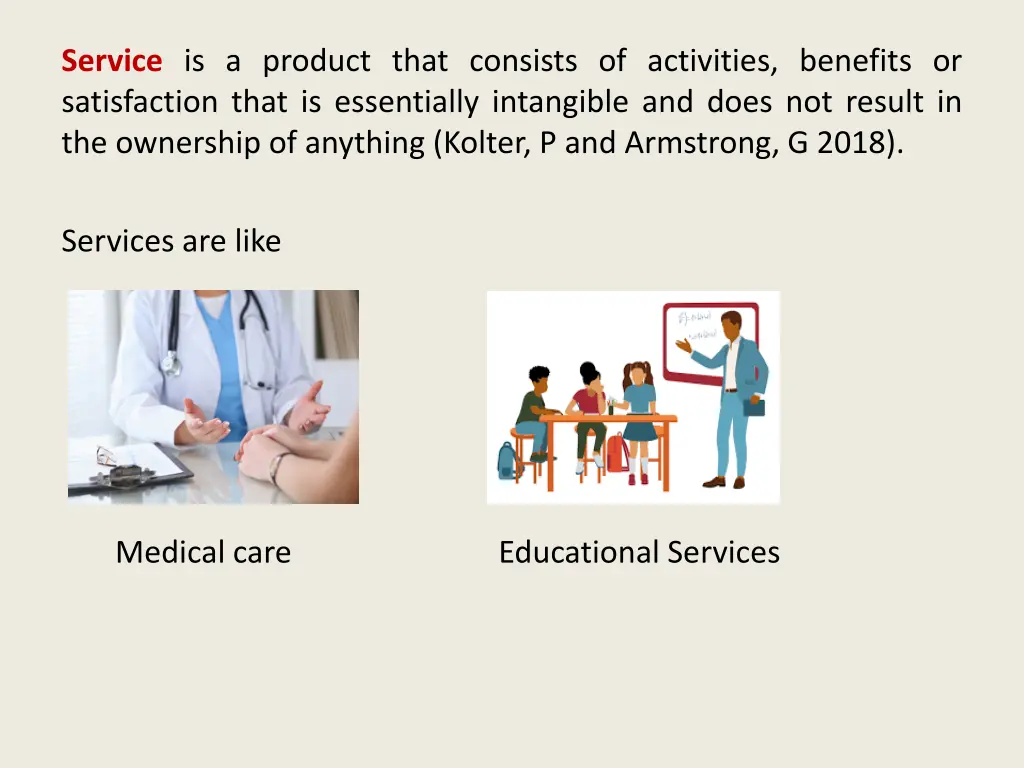 Service is a product that consists of activities, benefits or satisfaction that is essentially intangible and does not result in the ownership of anything (Kolter, P and Armstrong, G 2018).

Services are like

Medical care

Educational Services